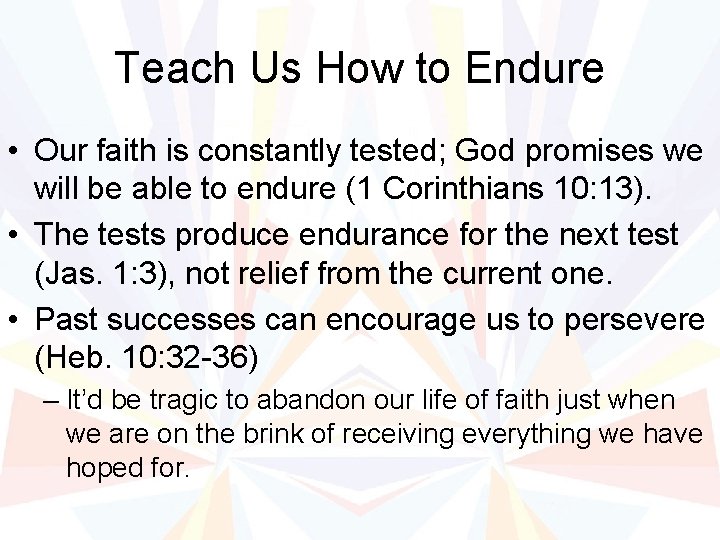 Teach Us How to Endure

• Our faith is constantly tested; God promises we will be able to endure (1 Corinthians 10:13).

• The tests produce endurance for the next test (Jas. 1:3), not relief from the current one.

• Past successes can encourage us to persevere (Heb. 10:32-36)

– It'd be tragic to abandon our life of faith just when we are on the brink of receiving everything we have hoped for.